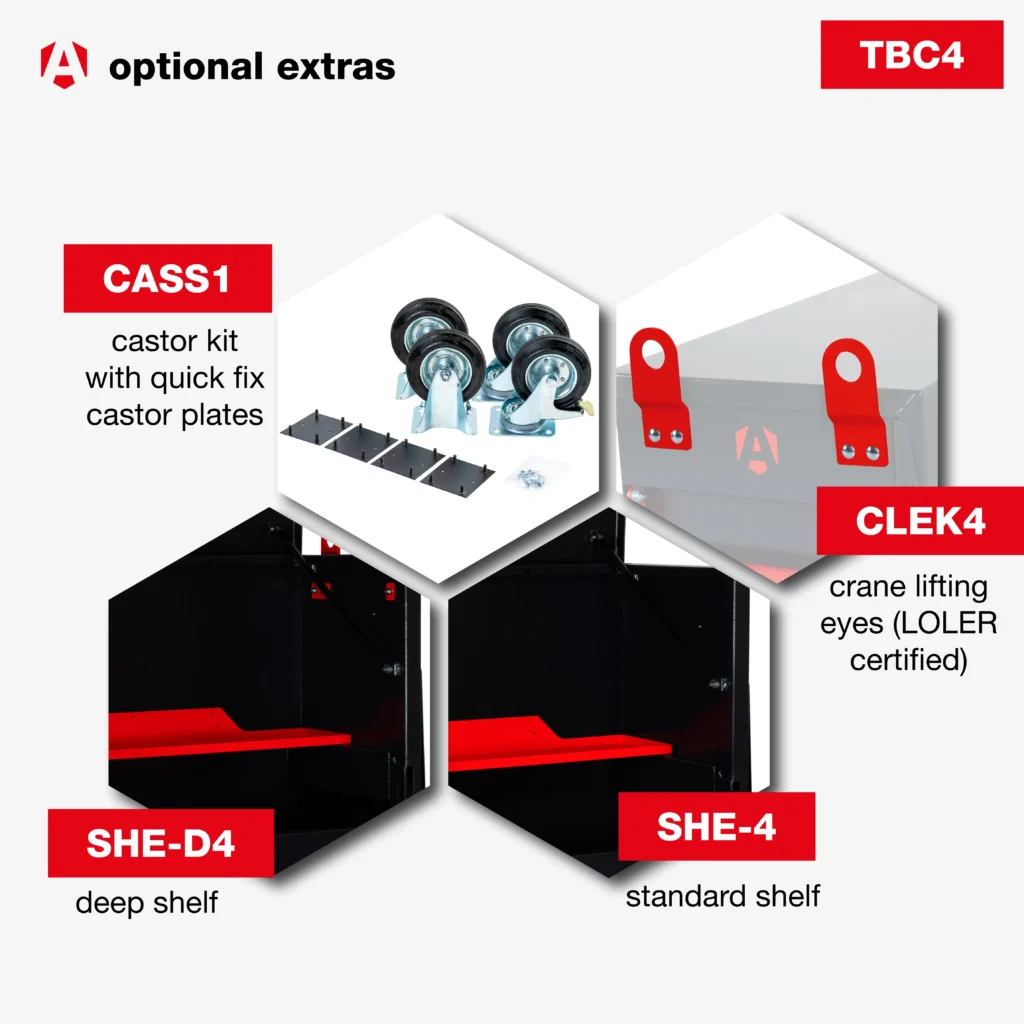 optional extras

TBC4

CASS1

castor kit with quick fix castor plates

CLEK4

crane lifting eyes (LOLER certified)

SHE-D4

deep shelf

SHE-4

standard shelf